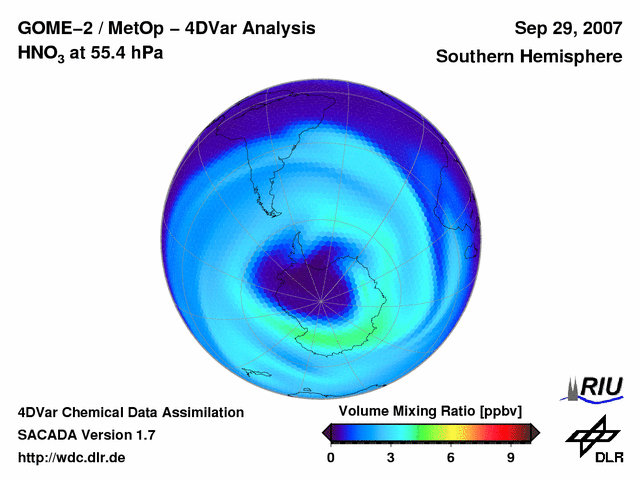 GOME–2 / MetOp – 4DVar Analysis
$HNO_3$ at 55.4 hPa

Sep 29, 2007
Southern Hemisphere

4DVar Chemical Data Assimilation
SACADA Version 1.7
http://wdc.dlr.de

Volume Mixing Ratio [ppbv]
0 3 6 9

RIU

DLR